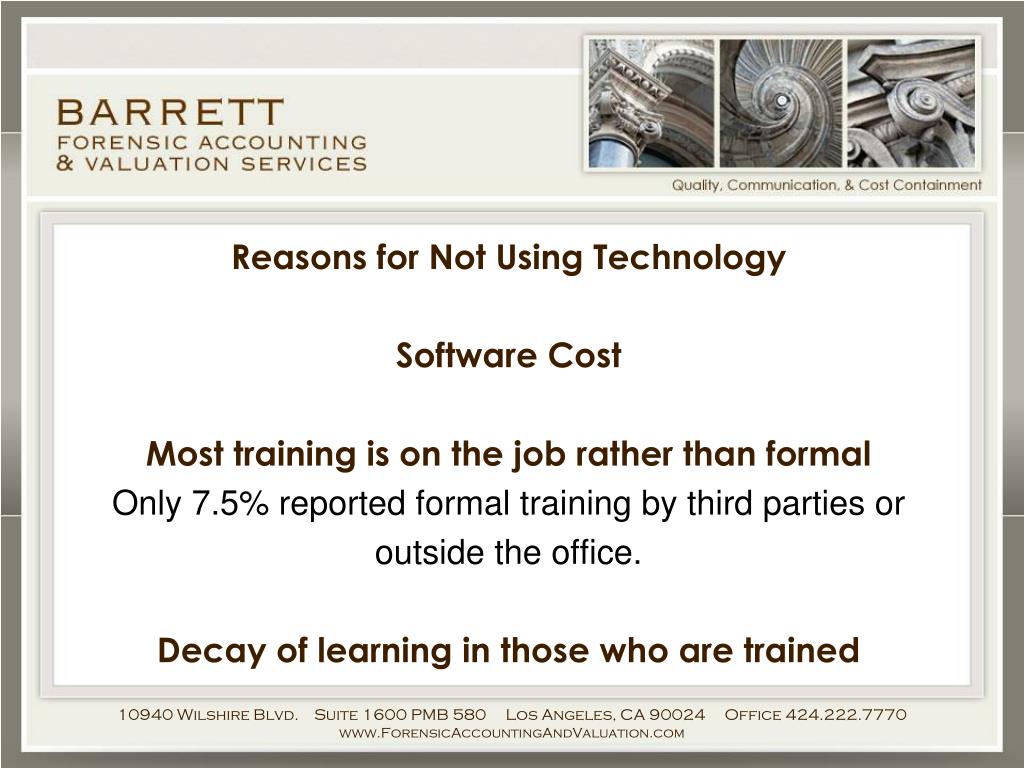 BARRETT
FORENSIC ACCOUNTING
& VALUATION SERVICES

Quality, Communication, & Cost Containment

Reasons for Not Using Technology

Software Cost

Most training is on the job rather than formal
Only 7.5% reported formal training by third parties or outside the office.

Decay of learning in those who are trained

10940 Wilshire Blvd. Suite 1600 PMB 580 Los Angeles, CA 90024 Office 424.222.7770
www.ForensicAccountingAndValuation.com